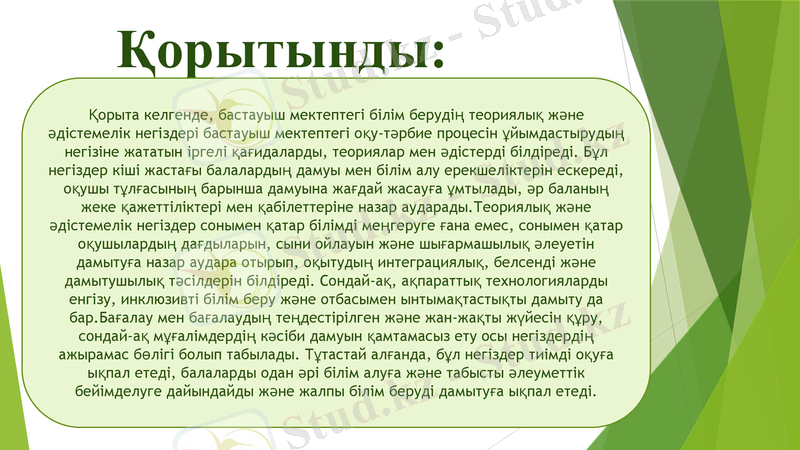 Қорытынды:

Қорыта келгенде, бастауыш мектептегі білім берудің теориялық және әдістемелік негіздері бастауыш мектептегі оқу-тәрбие процесін ұйымдастырудың негізіне жататын іргелі қағидаларды, теориялар мен әдістерді білдіреді. Бұл негіздер кіші жастағы балалардың дамуы мен білім алу ерекшеліктерін ескереді, оқушы тұлғасының барынша дамуына жағдай жасауға ұмтылады, әр баланың жеке қажеттіліктері мен қабілеттеріне назар аударады.Теориялық және әдістемелік негіздер сонымен қатар білімді меңгеруге ғана емес, сонымен қатар оқушылардың дағдыларын, сыни ойлауын және шығармашылық әлеуетін дамытуға назар аудара отырып, оқытудың интеграциялық, белсенді және дамытушылық тәсілдерін білдіреді. Сондай-ақ, ақпараттық технологияларды енгізу, инклюзивті білім беру және отбасымен ынтымақтастықты дамыту да бар.Бағалау мен бағалаудың теңдестірілген және жан-жақты жүйесін құру, сондай-ақ мұғалімдердің кәсіби дамуын қамтамасыз ету осы негіздердің ажырамас бөлігі болып табылады. Тұтастай алғанда, бұл негіздер тиімді оқуға ықпал етеді, балаларды одан әрі білім алуға және табысты әлеуметтік бейімделуге дайындайды және жалпы білім беруді дамытуға ықпал етеді.

Stud.kz - Stud.kz